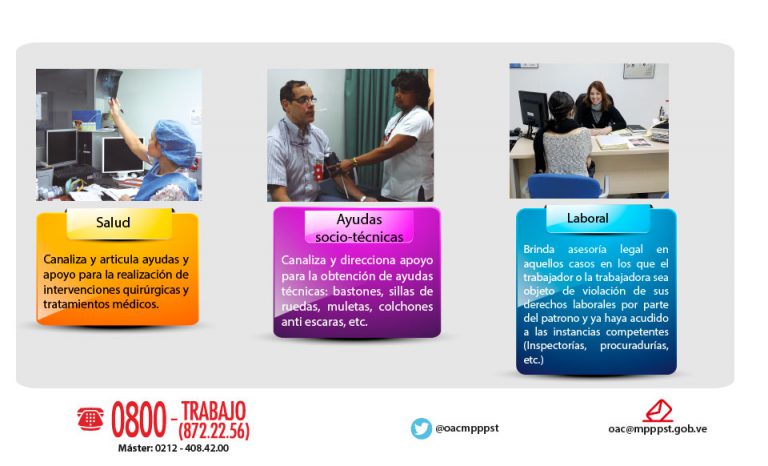 Salud

Canaliza y articula ayudas y apoyo para la realización de intervenciones quirúrgicas y tratamientos médicos.

Ayudas socio-técnicas

Canaliza y direcciona apoyo para la obtención de ayudas técnicas: bastones, sillas de ruedas, muletas, colchones anti escaras, etc.

Laboral

Brinda asesoría legal en aquellos casos en los que el trabajador o la trabajadora sea objeto de violación de sus derechos laborales por parte del patrono y ya haya acudido a las instancias competentes (Inspectorías, procuradurías, etc.)

0800 - TRABAJO (872.22.56)
Máster: 0212 - 408.42.00

@oacmpppst

oac@mpppst.gob.ve